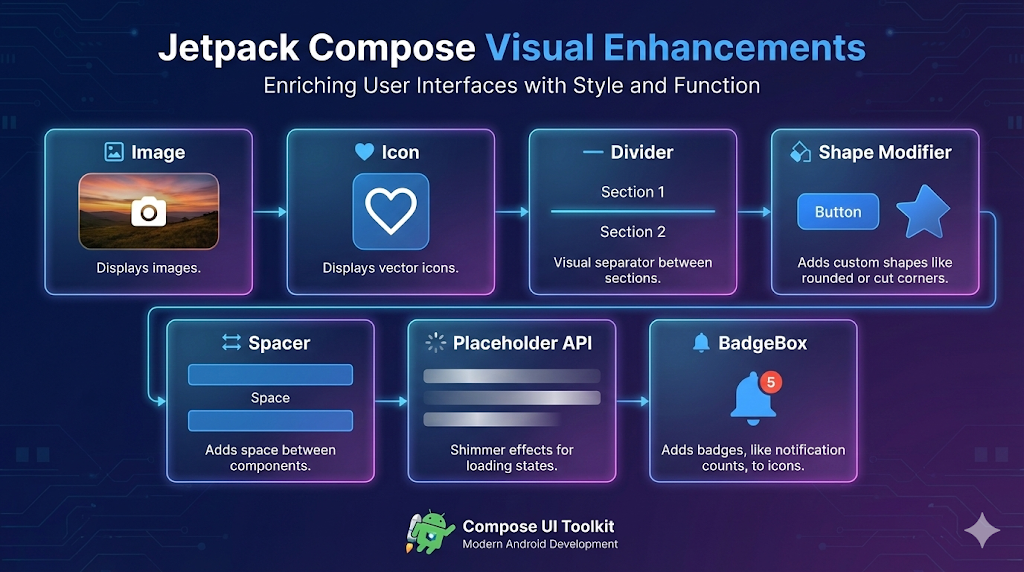 Jetpack Compose Visual Enhancements
Enriching User Interfaces with Style and Function

Image
Displays images.

Icon
Displays vector icons.

Divider
Section 1
Section 2
Visual separator between sections.

Shape Modifier
Button
Adds custom shapes like rounded or cut corners.

Spacer
Space
Adds space between components.

Placeholder API
Shimmer effects for loading states.

BadgeBox
5
Adds badges, like notification counts, to icons.

Compose UI Toolkit
Modern Android Development